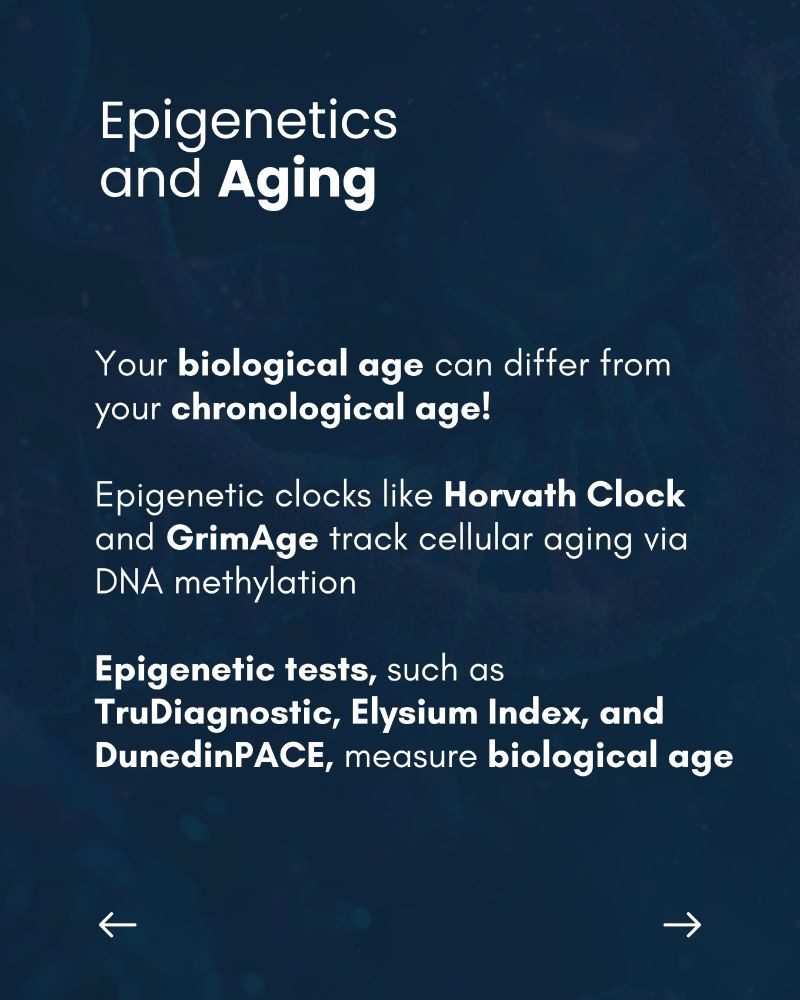 Epigenetics and Aging

Your biological age can differ from your chronological age!

Epigenetic clocks like Horvath Clock and GrimAge track cellular aging via DNA methylation

Epigenetic tests, such as TruDiagnostic, Elysium Index, and DunedinPACE, measure biological age

←

→